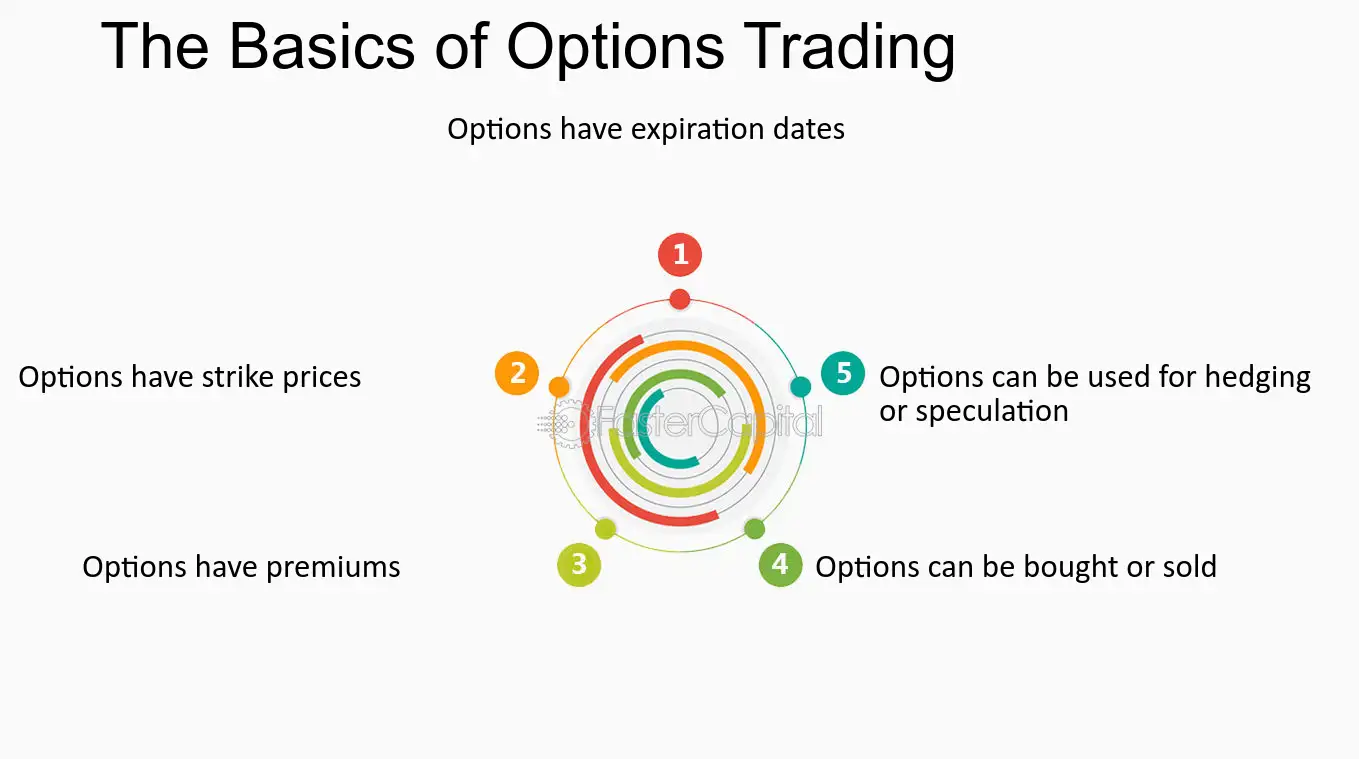 The Basics of Options Trading

Options have expiration dates

1

Options have strike prices

2

5

Options can be used for hedging or speculation

Options have premiums

3

4

Options can be bought or sold

FasterCapital